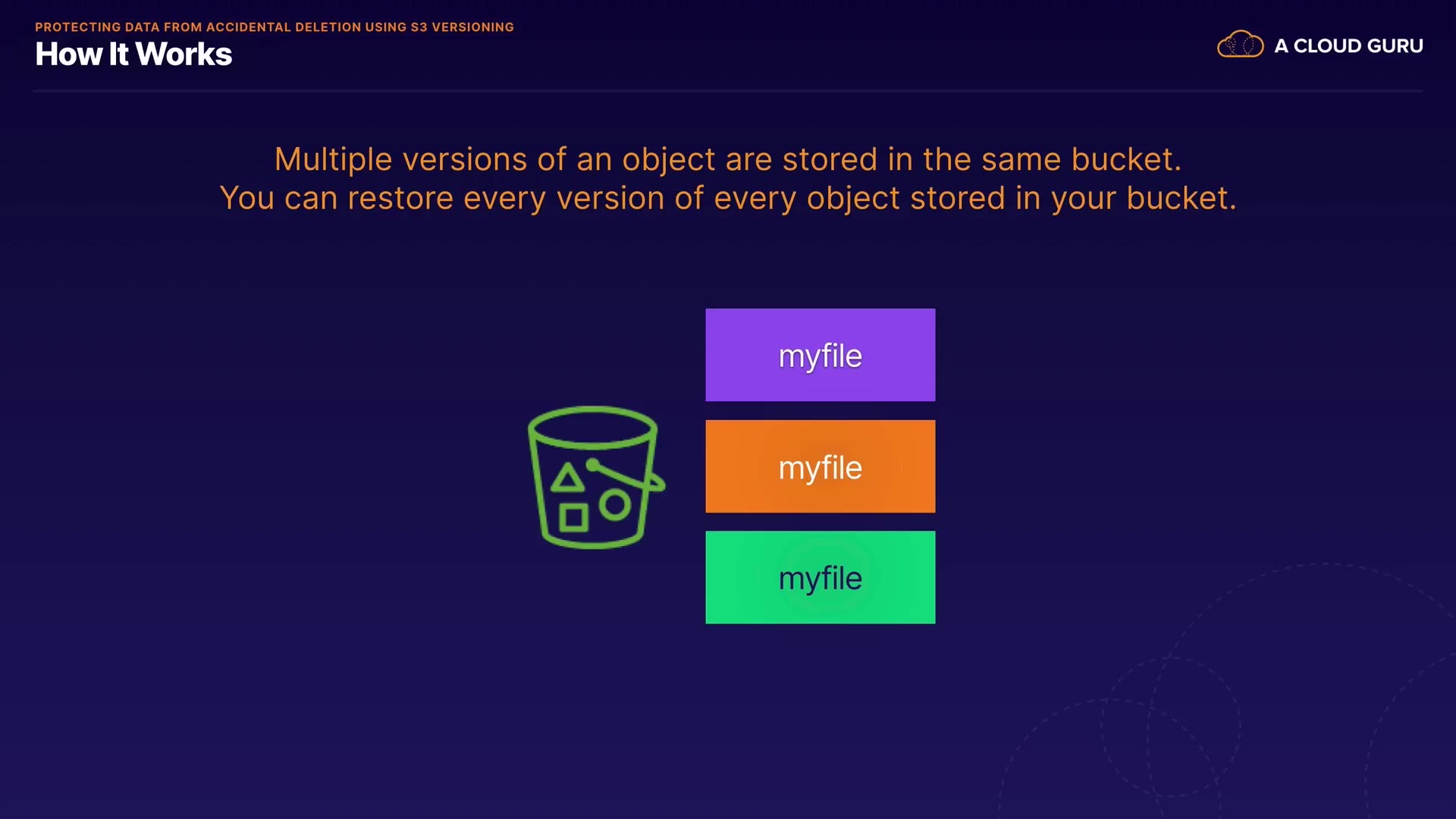 PROTECTING DATA FROM ACCIDENTAL DELETION USING S3 VERSIONING

How It Works

A CLOUD GURU

Multiple versions of an object are stored in the same bucket.
You can restore every version of every object stored in your bucket.

myfile

myfile

myfile